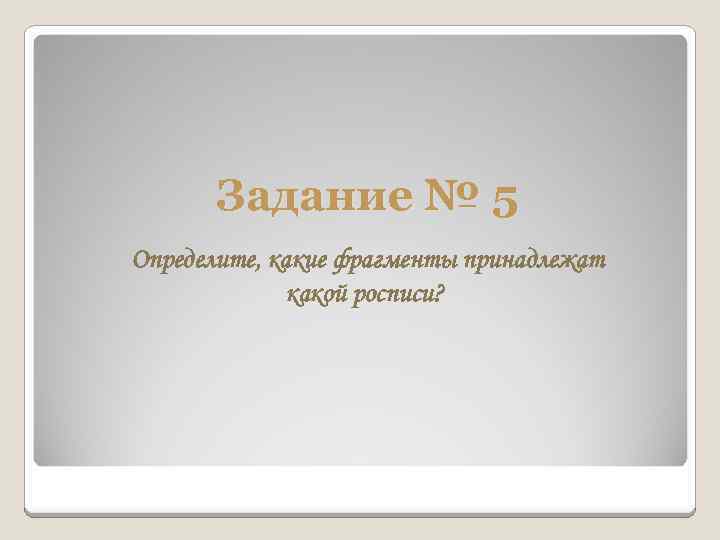 Задание № 5

Определите, какие фрагменты принадлежат какой росписи?